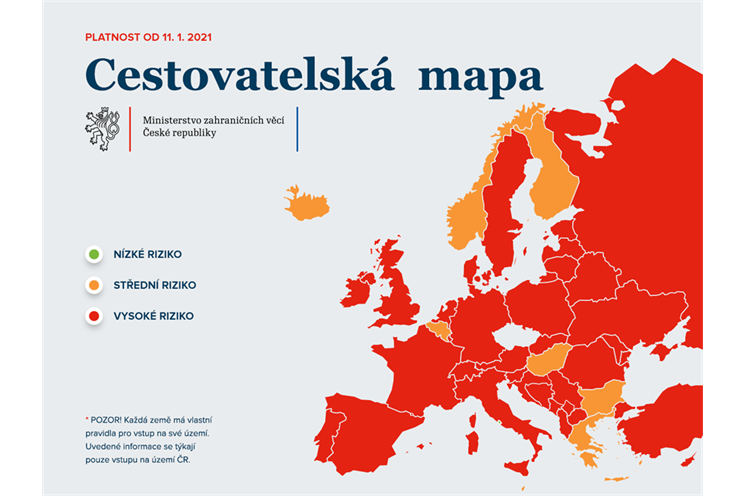 PLATNOST OD 11. 1. 2021

Cestovatelská mapa

Ministerstvo zahraničních věcí
České republiky

NÍZKÉ RIZIKO

STŘEDNÍ RIZIKO

VYSOKÉ RIZIKO

* POZOR! Každá země má vlastní pravidla pro vstup na své území. Uvedené informace se týkají pouze vstupu na území ČR.